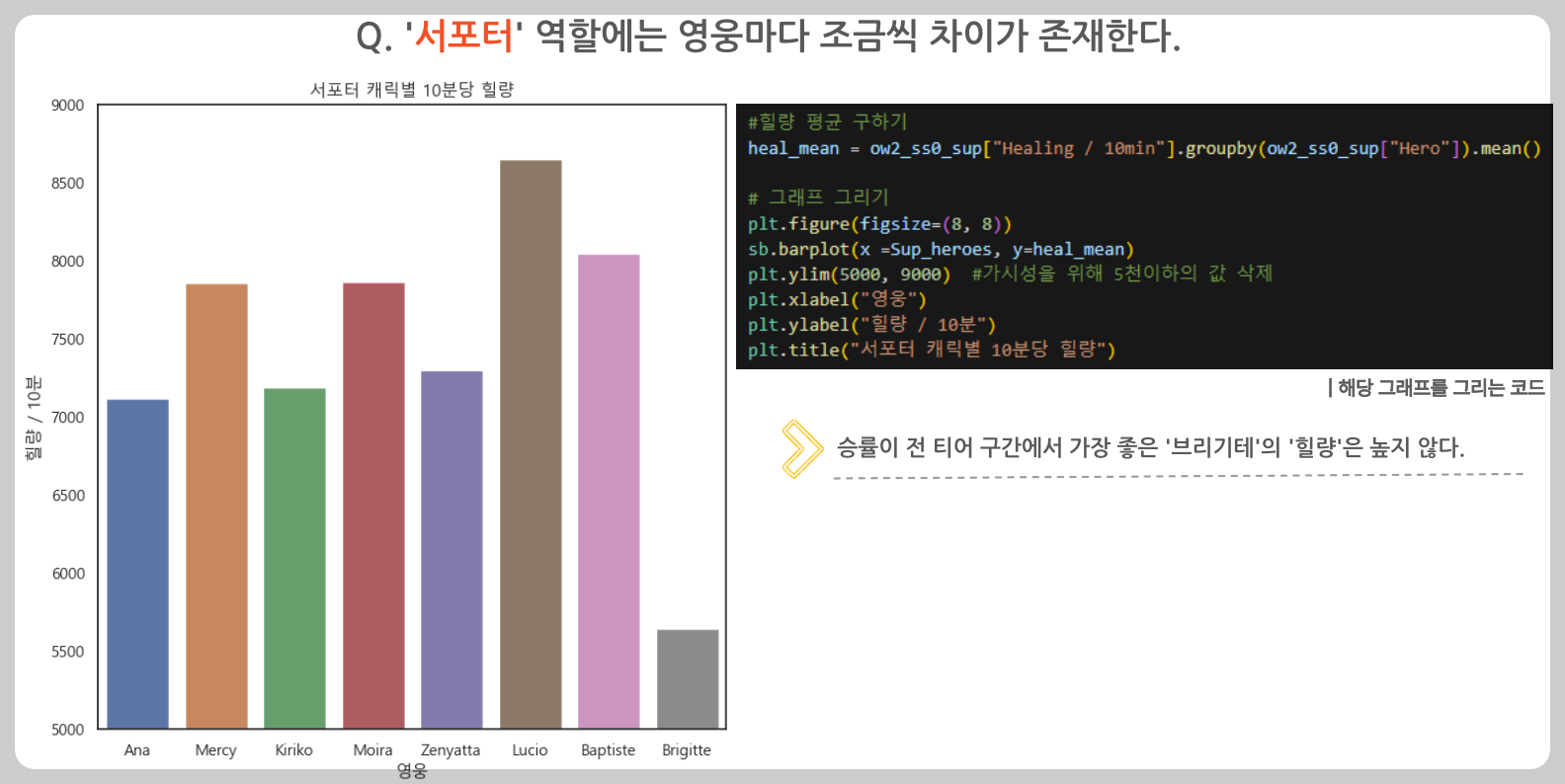 Q. '서포터' 역할에는 영웅마다 조금씩 차이가 존재한다.

서포터 캐릭별 10분당 힐량

9000
8500
8000
7500
7000
6500
6000
5500
5000

힐량 / 10분

Ana
Mercy
Kiriko
Moira
Zenyatta
Lucio
Baptiste
Brigitte

영웅

#힐량 평균 구하기
heal_mean = ow2_ss0_sup["Healing / 10min"].groupby(ow2_ss0_sup["Hero"]).mean()

# 그래프 그리기
plt.figure(figsize=(8, 8))
sb.barplot(x =Sup_heroes, y=heal_mean)
plt.ylim(5000, 9000)  #가시성을 위해 5천이하의 값 삭제
plt.xlabel("영웅")
plt.ylabel("힐량 / 10분")
plt.title("서포터 캐릭별 10분당 힐량")

| 해당 그래프를 그리는 코드

승률이 전 티어 구간에서 가장 좋은 '브리기테'의 '힐량'은 높지 않다.